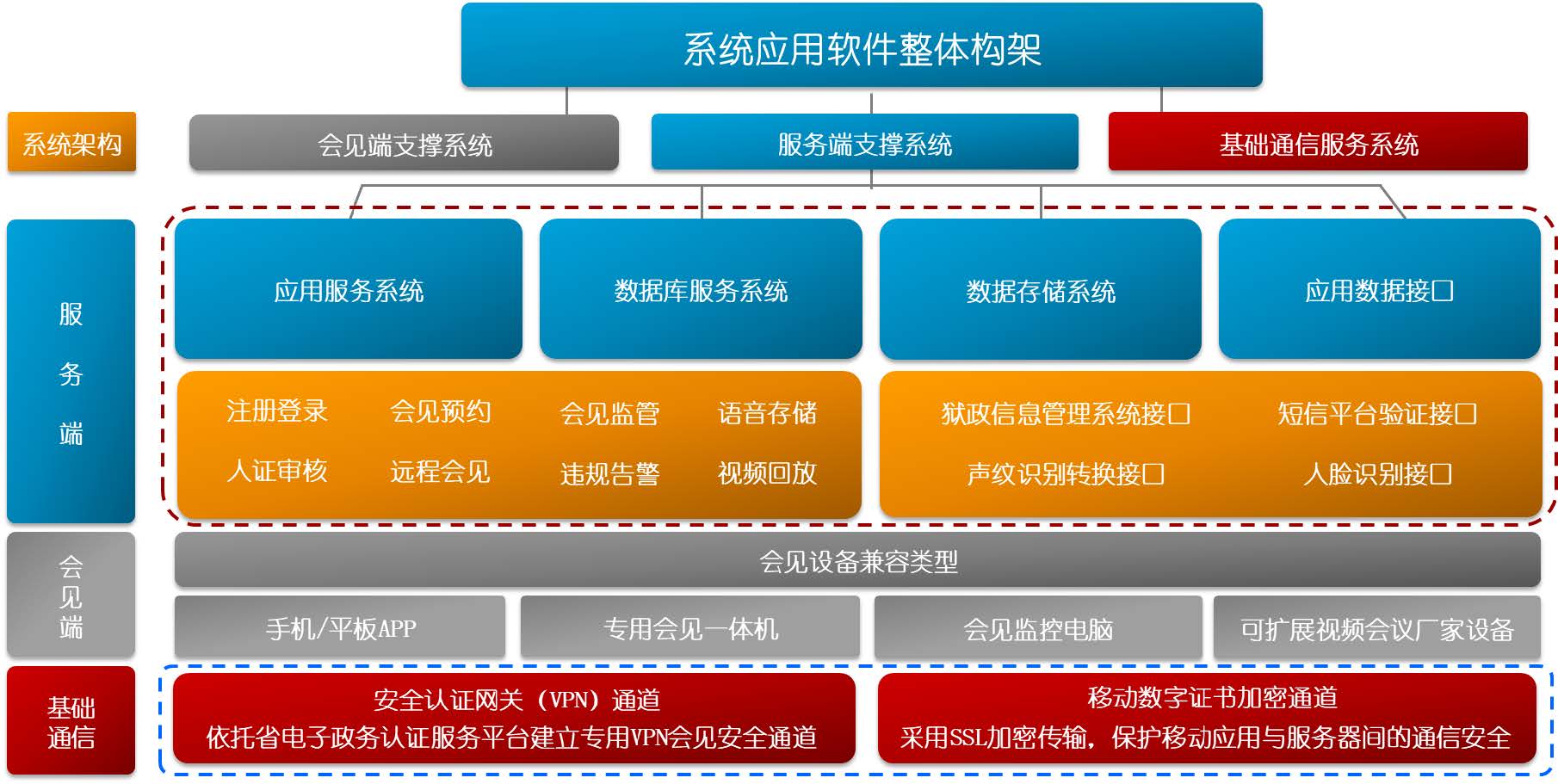 系统应用软件整体构架

系统架构

会见端支撑系统

服务端支撑系统

基础通信服务系统

服务端

应用服务系统

数据库服务系统

数据存储系统

应用数据接口

注册登录 会见预约 会见监管 语音存储

人证审核 远程会见 违规告警 视频回放

狱政信息管理系统接口 短信平台验证接口

声纹识别转换接口 人脸识别接口

会见端

会见设备兼容类型

手机/平板APP

专用会见一体机

会见监控电脑

可扩展视频会议厂家设备

基础通信

安全认证网关（VPN）通道
依托省电子政务认证服务平台建立专用VPN会见安全通道

移动数字证书加密通道
采用SSL加密传输，保护移动应用与服务器间的通信安全